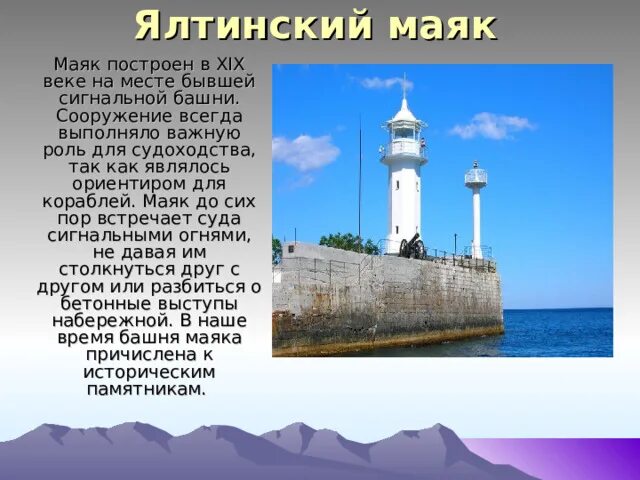 Ялтинский маяк

Маяк построен в XIX веке на месте бывшей сигнальной башни. Сооружение всегда выполняло важную роль для судоходства, так как являлось ориентиром для кораблей. Маяк до сих пор встречает суда сигнальными огнями, не давая им столкнуться друг с другом или разбиться о бетонные выступы набережной. В наше время башня маяка причислена к историческим памятникам.